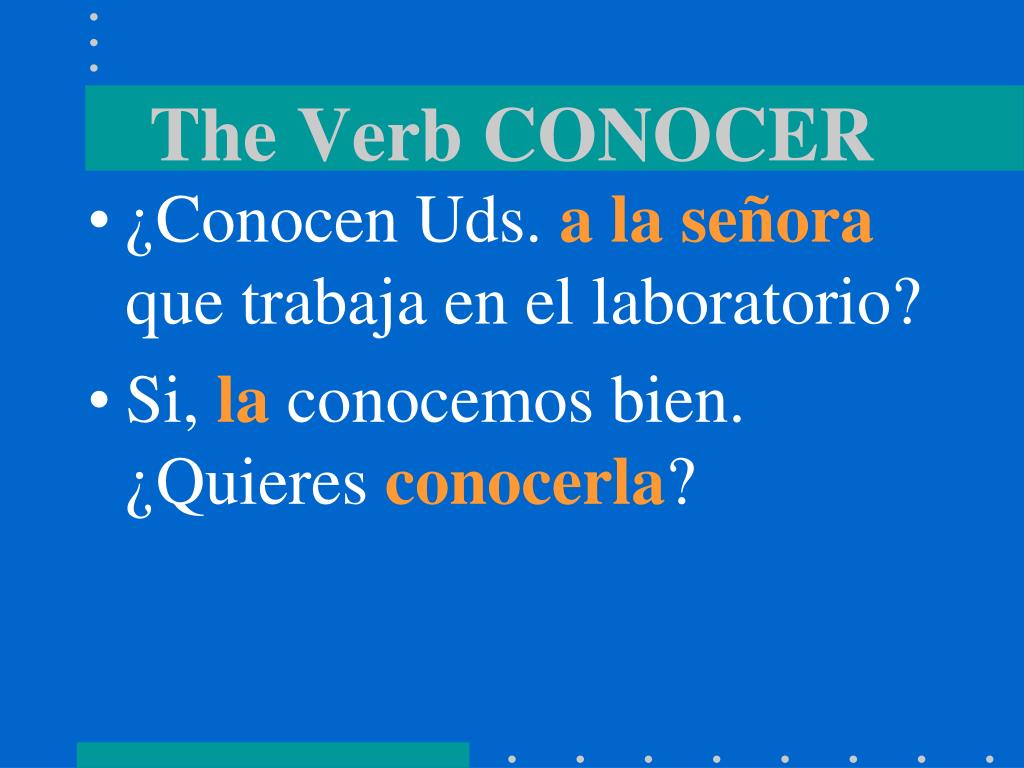 The Verb CONOCER

• ¿Conocen Uds. a la señora que trabaja en el laboratorio?

• Si, la conocemos bien. ¿Quieres conocerla?